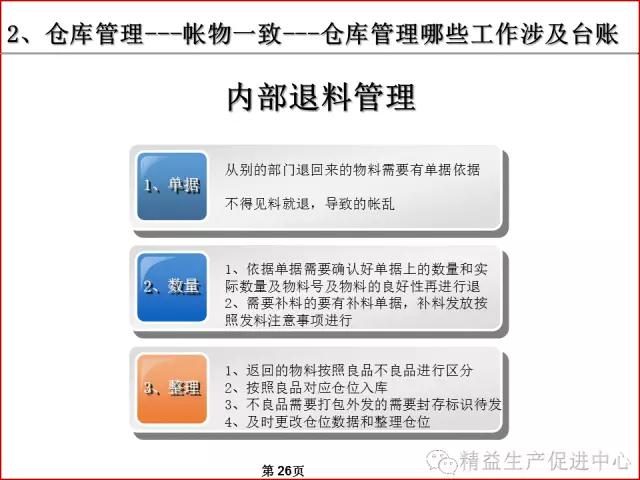 2、仓库管理---帐物一致---仓库管理哪些工作涉及台账

内部退料管理

1、单据

从别的部门退回来的物料需要有单据依据

不得见料就退，导致的帐乱

2、数量

1、依据单据需要确认好单据上的数量和实际数量及物料号及物料的良好性再进行退
2、需要补料的要有补料单据，补料发放按照发料注意事项进行

3、整理

1、返回的物料按照良品不良品进行区分
2、按照良品对应仓位入库
3、不良品需要打包外发的需要封存标识待发
4、及时更改仓位数据和整理仓位

第26页

精益生产促进中心